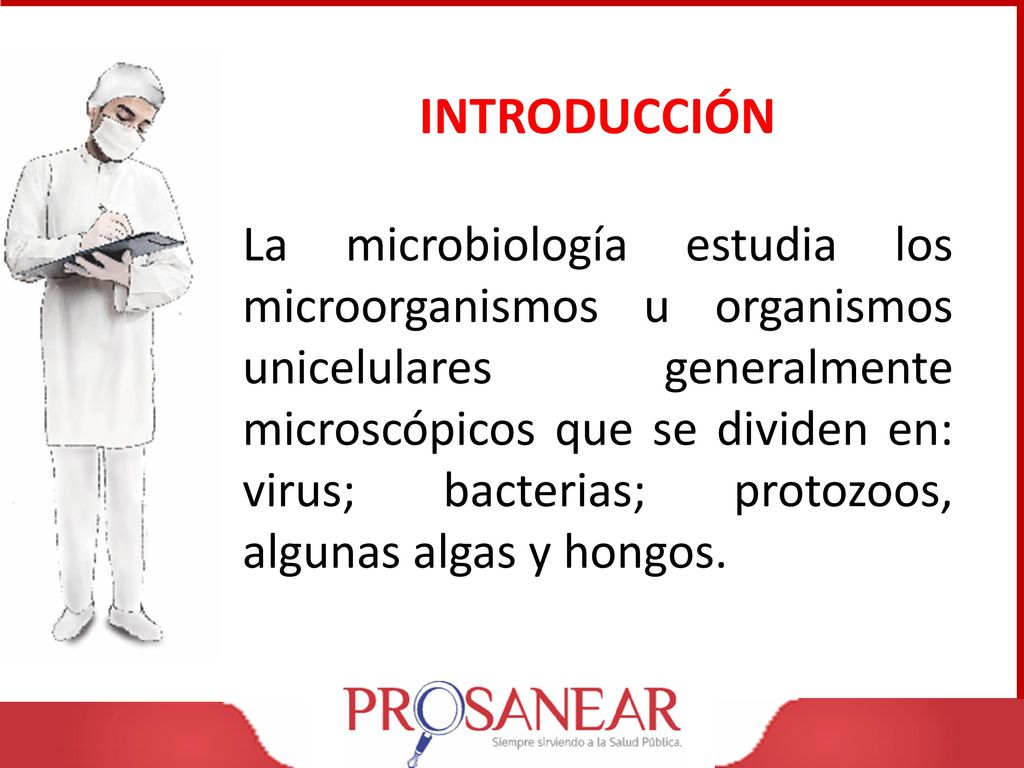 INTRODUCCIÓN

La microbiología estudia los microorganismos u organismos unicelulares generalmente microscópicos que se dividen en: virus; bacterias; protozoos, algunas algas y hongos.

PROSANEAR
Siempre sirviendo a la Salud Pública.